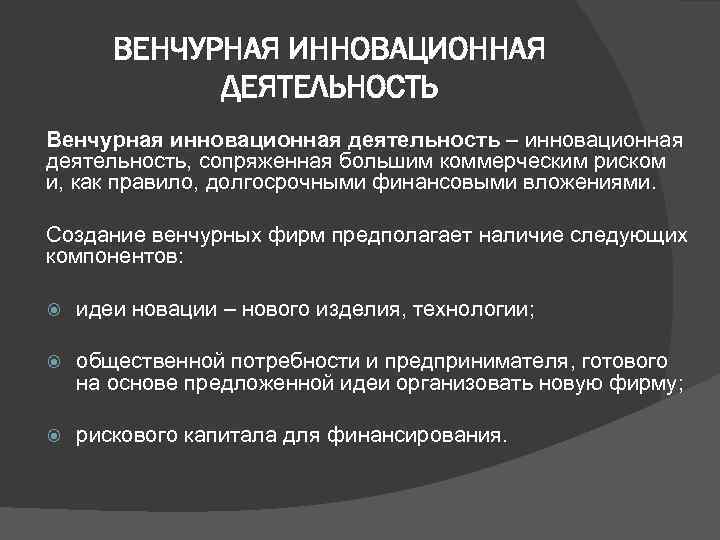 ВЕНЧУРНАЯ ИННОВАЦИОННАЯ ДЕЯТЕЛЬНОСТЬ

Венчурная инновационная деятельность – инновационная деятельность, сопряженная большим коммерческим риском и, как правило, долгосрочными финансовыми вложениями.

Создание венчурных фирм предполагает наличие следующих компонентов:

идеи новации – нового изделия, технологии;

общественной потребности и предпринимателя, готового на основе предложенной идеи организовать новую фирму;

рискового капитала для финансирования.